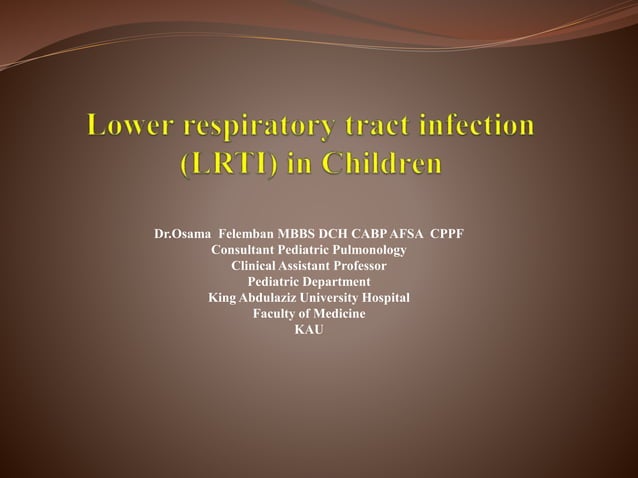 Lower respiratory tract infection (LRTI) in Children

Dr.Osama Felemban MBBS DCH CABP AFSA CPPF
Consultant Pediatric Pulmonology
Clinical Assistant Professor
Pediatric Department
King Abdulaziz University Hospital
Faculty of Medicine
KAU